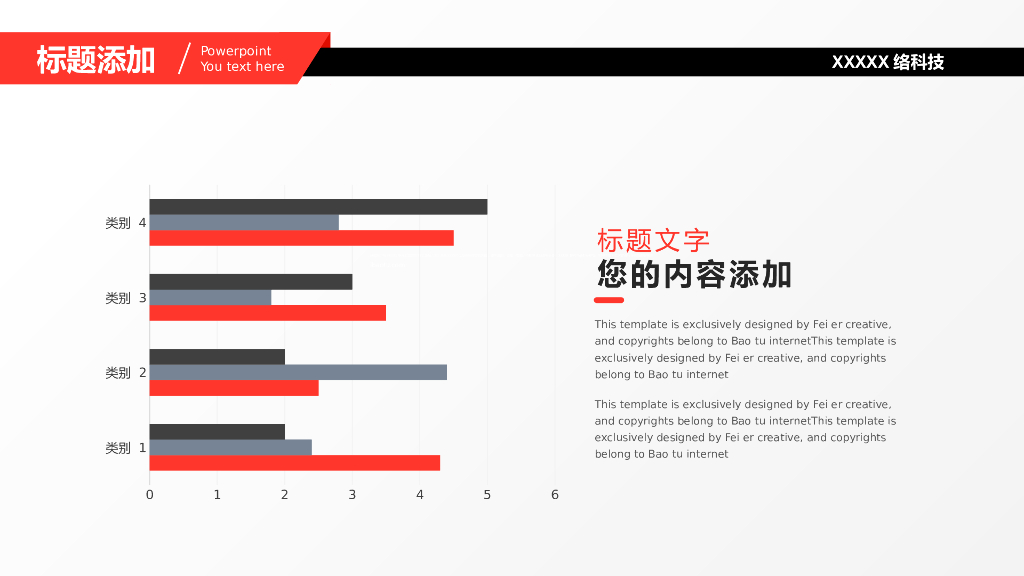 标题添加
Powerpoint
You text here

XXXXX 络科技

类别 4
类别 3
类别 2
类别 1

0 1 2 3 4 5 6

标题文字
您的内容添加

This template is exclusively designed by Fei er creative, and copyrights belong to Bao tu internetThis template is exclusively designed by Fei er creative, and copyrights belong to Bao tu internet

This template is exclusively designed by Fei er creative, and copyrights belong to Bao tu internetThis template is exclusively designed by Fei er creative, and copyrights belong to Bao tu internet